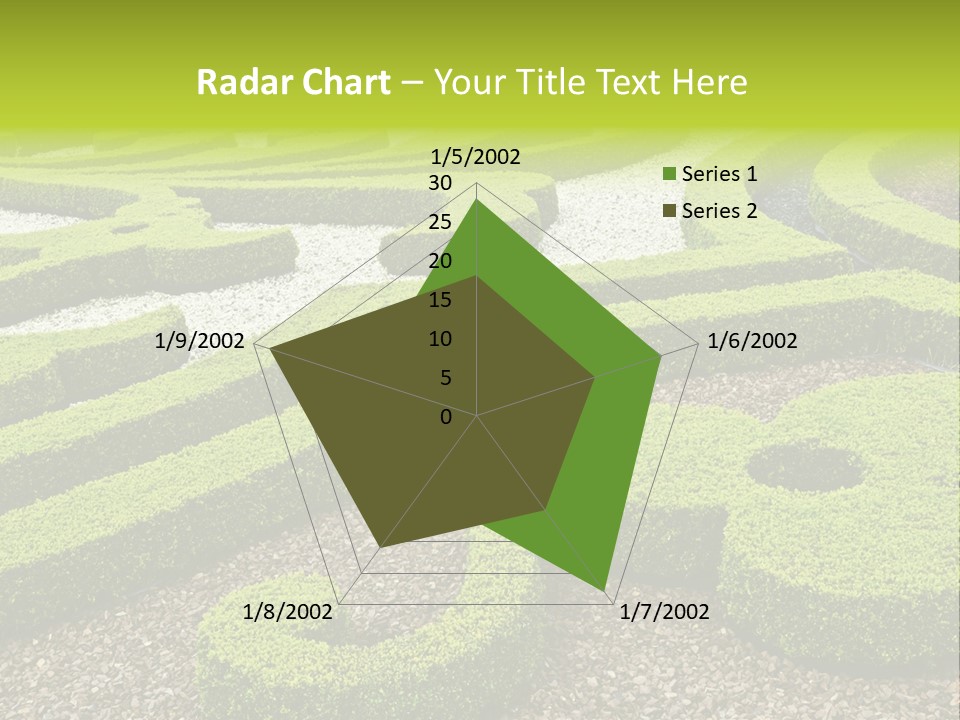 Radar Chart – Your Title Text Here

1/5/2002
30
25
20
15
10
5
0
1/6/2002
1/7/2002
1/8/2002
1/9/2002

Series 1
Series 2